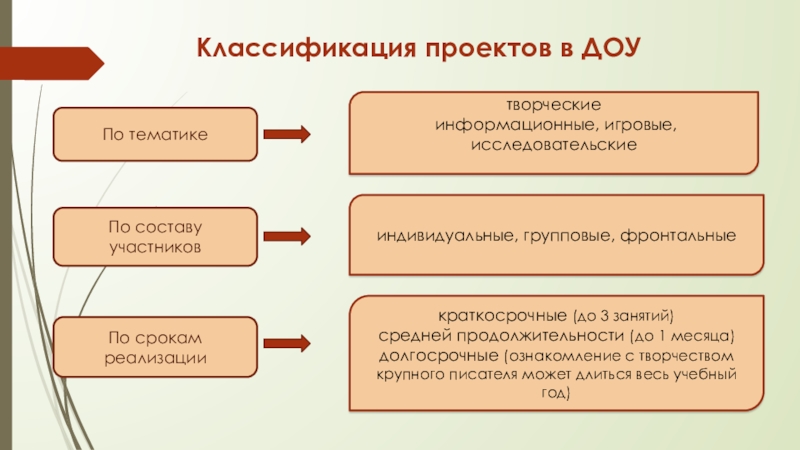 Классификация проектов в ДОУ

По тематике

творческие
информационные, игровые, исследовательские

По составу участников

индивидуальные, групповые, фронтальные

По срокам реализации

краткосрочные (до 3 занятий)
средней продолжительности (до 1 месяца)
долгосрочные (ознакомление с творчеством крупного писателя может длиться весь учебный год)